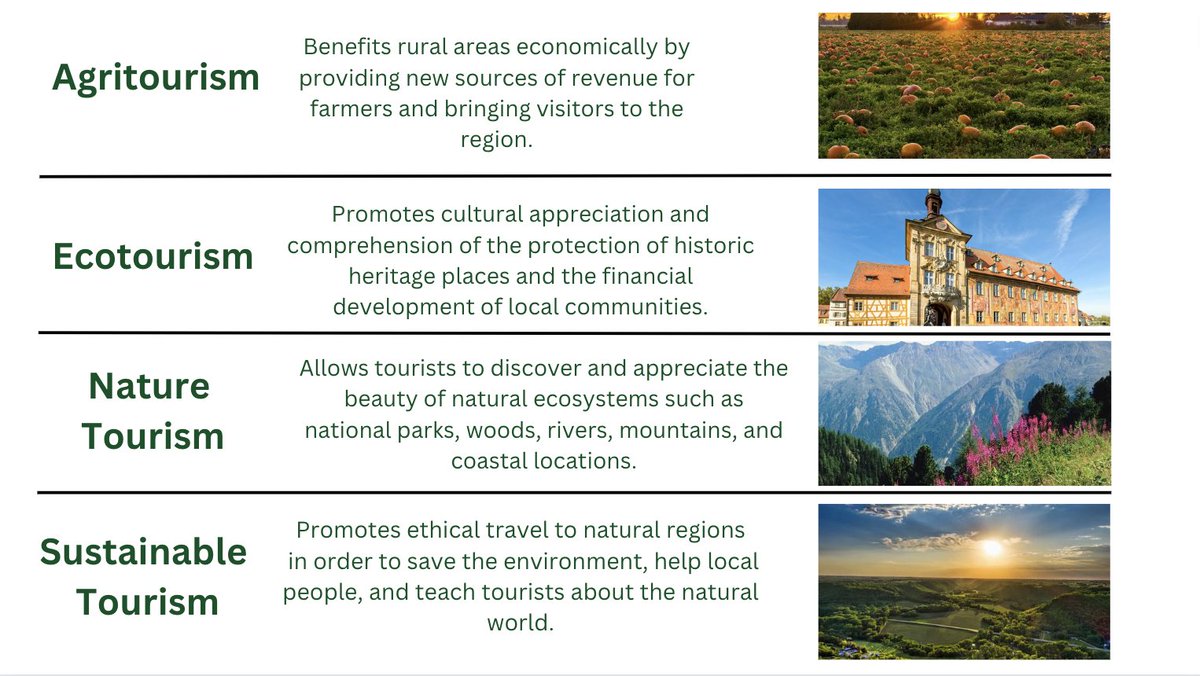 Agritourism

Benefits rural areas economically by providing new sources of revenue for farmers and bringing visitors to the region.

Ecotourism

Promotes cultural appreciation and comprehension of the protection of historic heritage places and the financial development of local communities.

Nature Tourism

Allows tourists to discover and appreciate the beauty of natural ecosystems such as national parks, woods, rivers, mountains, and coastal locations.

Sustainable Tourism

Promotes ethical travel to natural regions in order to save the environment, help local people, and teach tourists about the natural world.